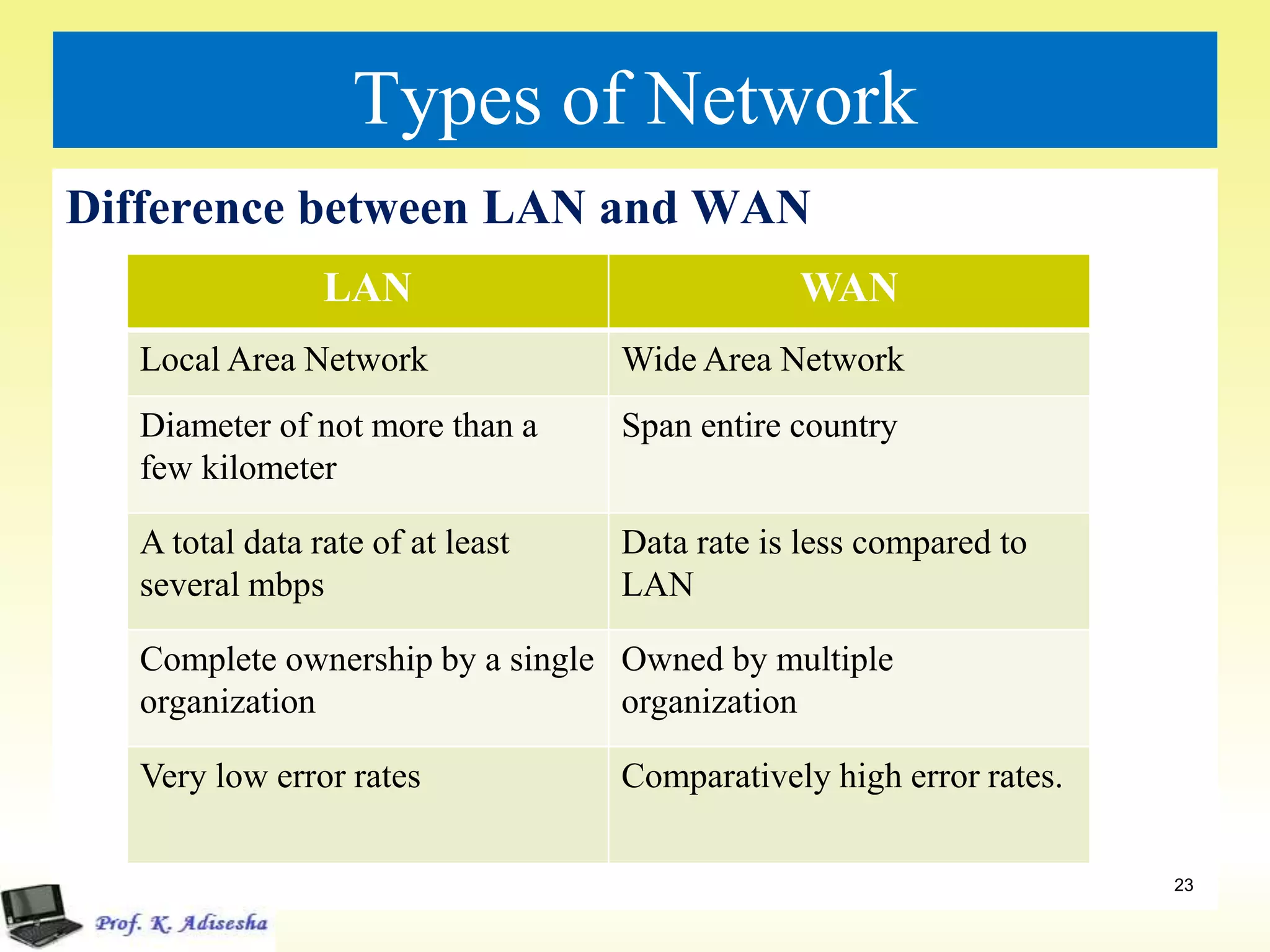 Types of Network

Difference between LAN and WAN

| LAN | WAN |
|---|---|
| Local Area Network | Wide Area Network |
| Diameter of not more than a few kilometer | Span entire country |
| A total data rate of at least several mbps | Data rate is less compared to LAN |
| Complete ownership by a single organization | Owned by multiple organization |
| Very low error rates | Comparatively high error rates. |

23

Prof. K. Adisesha